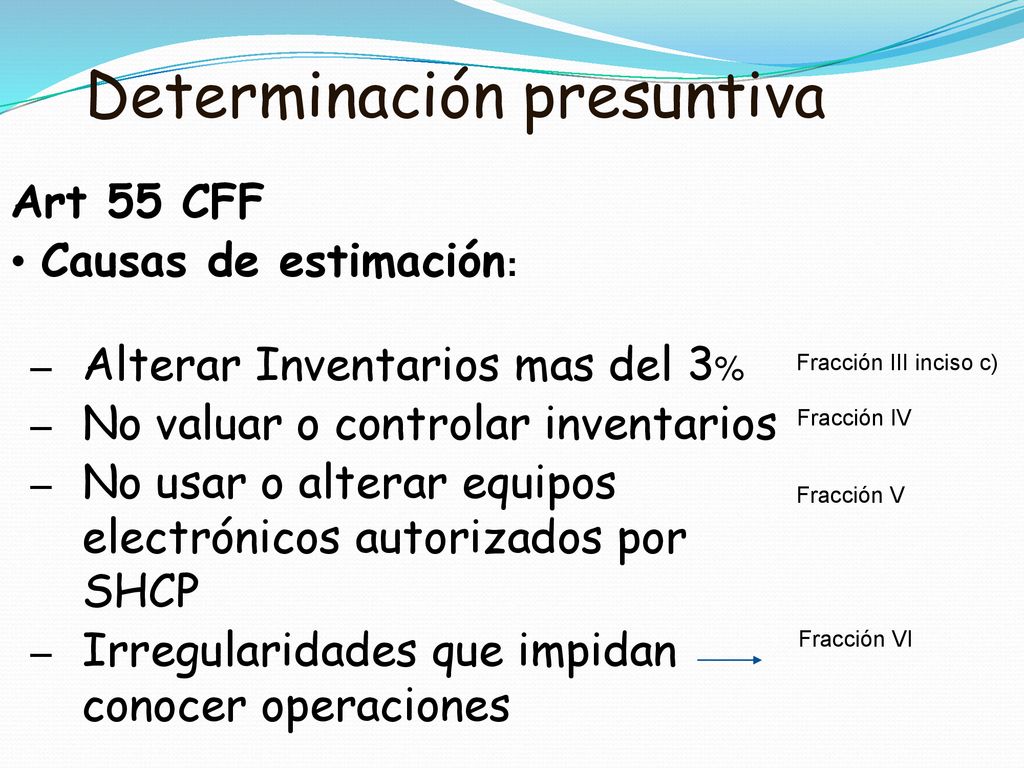 Determinación presuntiva

Art 55 CFF

• Causas de estimación:

– Alterar Inventarios mas del 3%

Fracción III inciso c)

– No valuar o controlar inventarios

Fracción IV

– No usar o alterar equipos electrónicos autorizados por SHCP

Fracción V

– Irregularidades que impidan conocer operaciones

Fracción VI